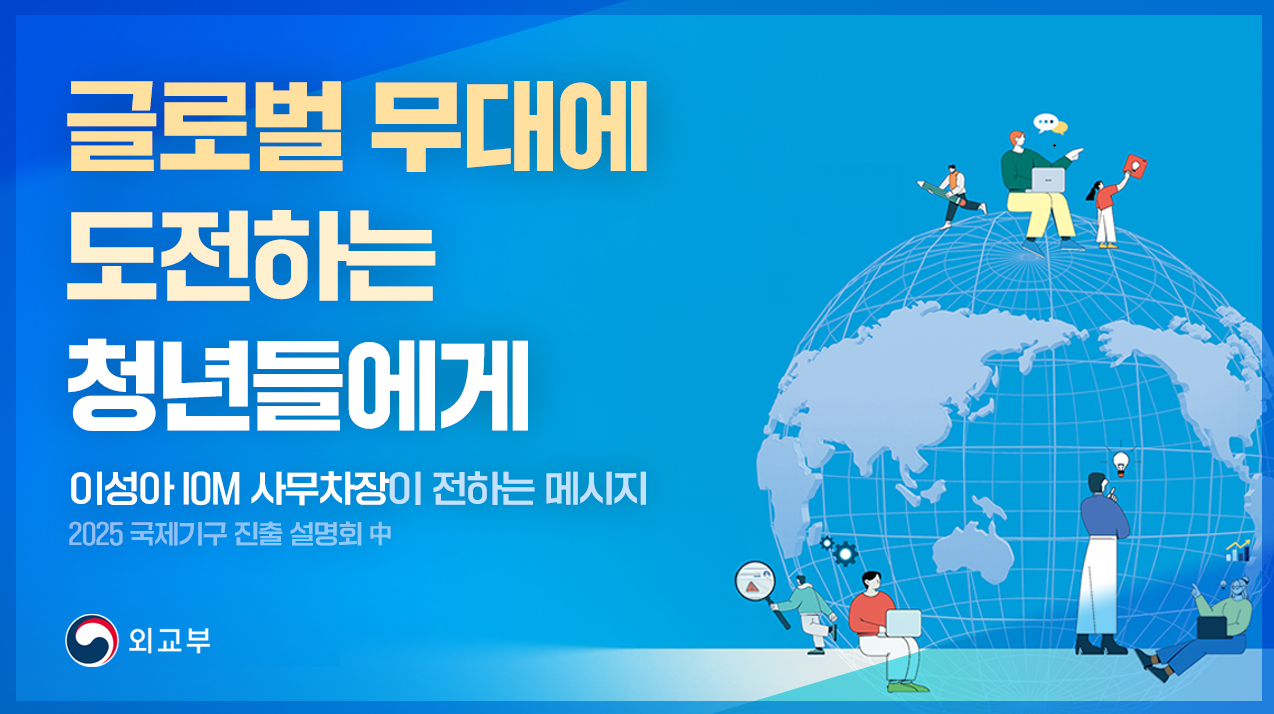 글로벌 무대에
도전하는
청년들에게

이성아 IOM 사무차장이 전하는 메시지
2025 국제기구 진출 설명회 中

외교부